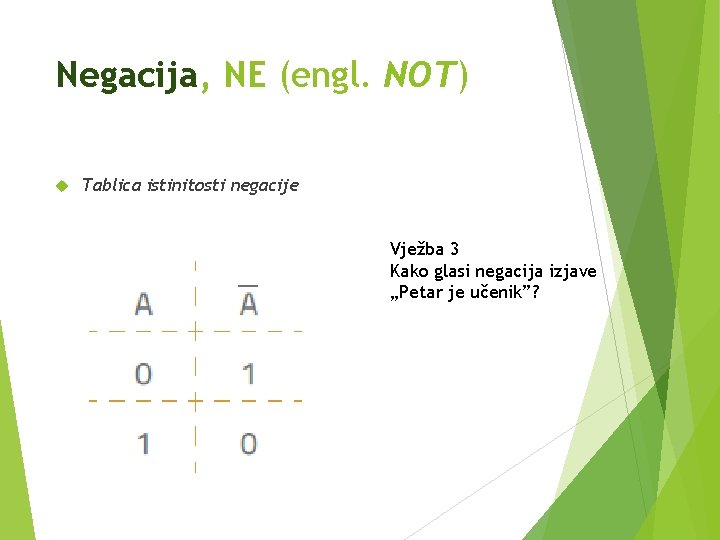 Negacija, NE (engl. NOT)

Tablica istinitosti negacije

| A | $\overline{A}$ |
|---|---|
| 0 | 1 |
| 1 | 0 |

Vježba 3
Kako glasi negacija izjave „Petar je učenik”?